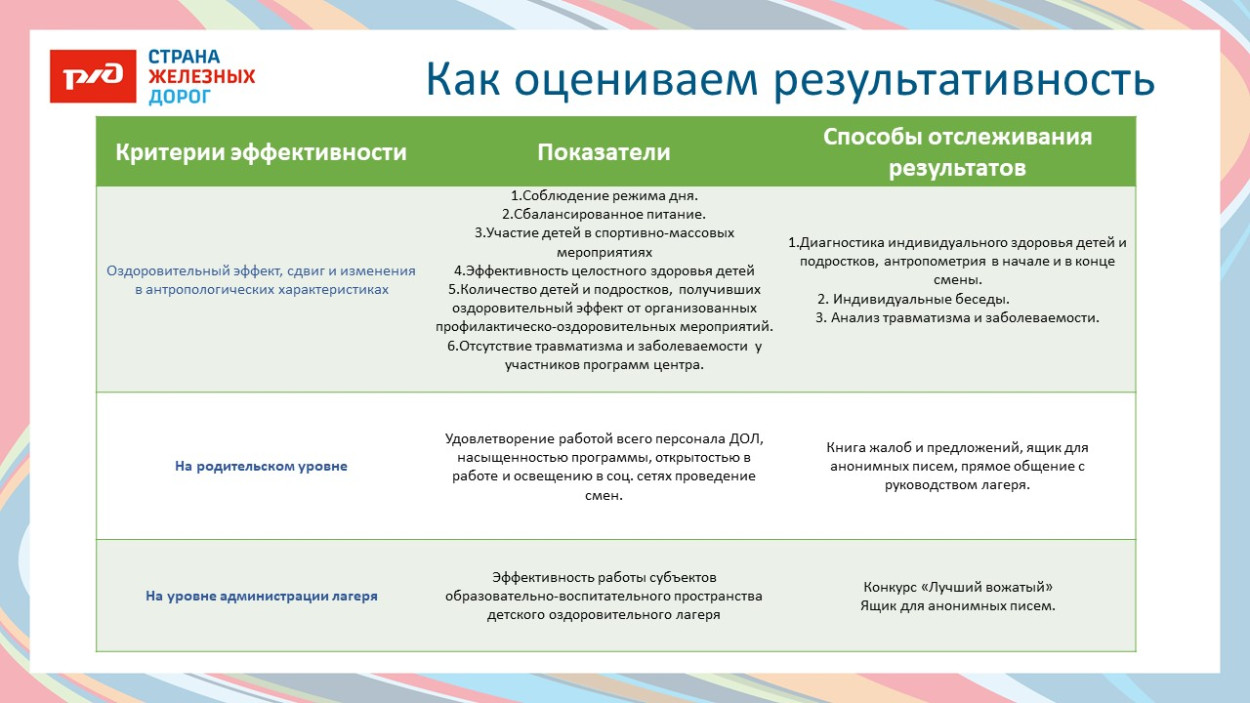 РЖД СТРАНА ЖЕЛЕЗНЫХ ДОРОГ

Как оцениваем результативность

| Критерии эффективности | Показатели | Способы отслеживания результатов |
|---|---|---|
| Оздоровительный эффект, сдвиг и изменения в антропологических характеристиках | 1.Соблюдение режима дня. 2.Сбалансированное питание. 3.Участие детей в спортивно-массовых мероприятиях 4.Эффективность целостного здоровья детей 5.Количество детей и подростков, получивших оздоровительный эффект от организованных профилактическо-оздоровительных мероприятий. 6.Отсутствие травматизма и заболеваемости у участников программ центра. | 1.Диагностика индивидуального здоровья детей и подростков, антропометрия в начале и в конце смены. 2. Индивидуальные беседы. 3. Анализ травматизма и заболеваемости. |
| На родительском уровне | Удовлетворение работой всего персонала ДОЛ, насыщенностью программы, открытостью в работе и освещению в соц. сетях проведение смен. | Книга жалоб и предложений, ящик для анонимных писем, прямое общение с руководством лагеря. |
| На уровне администрации лагеря | Эффективность работы субъектов образовательно-воспитательного пространства детского оздоровительного лагеря | Конкурс «Лучший вожатый» Ящик для анонимных писем. |